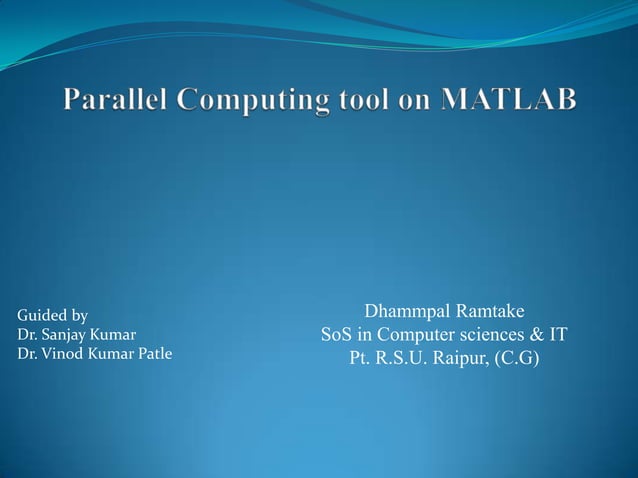 Parallel Computing tool on MATLAB

Guided by
Dr. Sanjay Kumar
Dr. Vinod Kumar Patle

Dhammpal Ramtake
SoS in Computer sciences & IT
Pt. R.S.U. Raipur, (C.G)